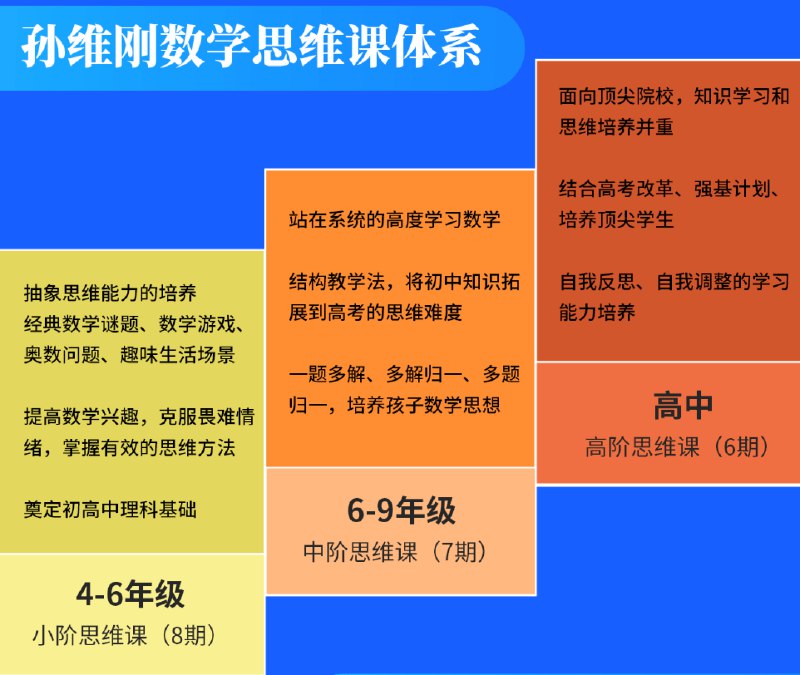 孙维刚数学思维课体系

抽象思维能力的培养
经典数学谜题、数学游戏、奥数问题、趣味生活场景

提高数学兴趣，克服畏难情绪，掌握有效的思维方法

奠定初高中理科基础

4-6年级
小阶思维课（8期）

站在系统的高度学习数学

结构教学法，将初中知识拓展到高考的思维难度

一题多解、多解归一、多题归一，培养孩子数学思想

6-9年级
中阶思维课（7期）

面向顶尖院校，知识学习和思维培养并重

结合高考改革、强基计划、培养顶尖学生

自我反思、自我调整的学习能力培养

高中
高阶思维课（6期）